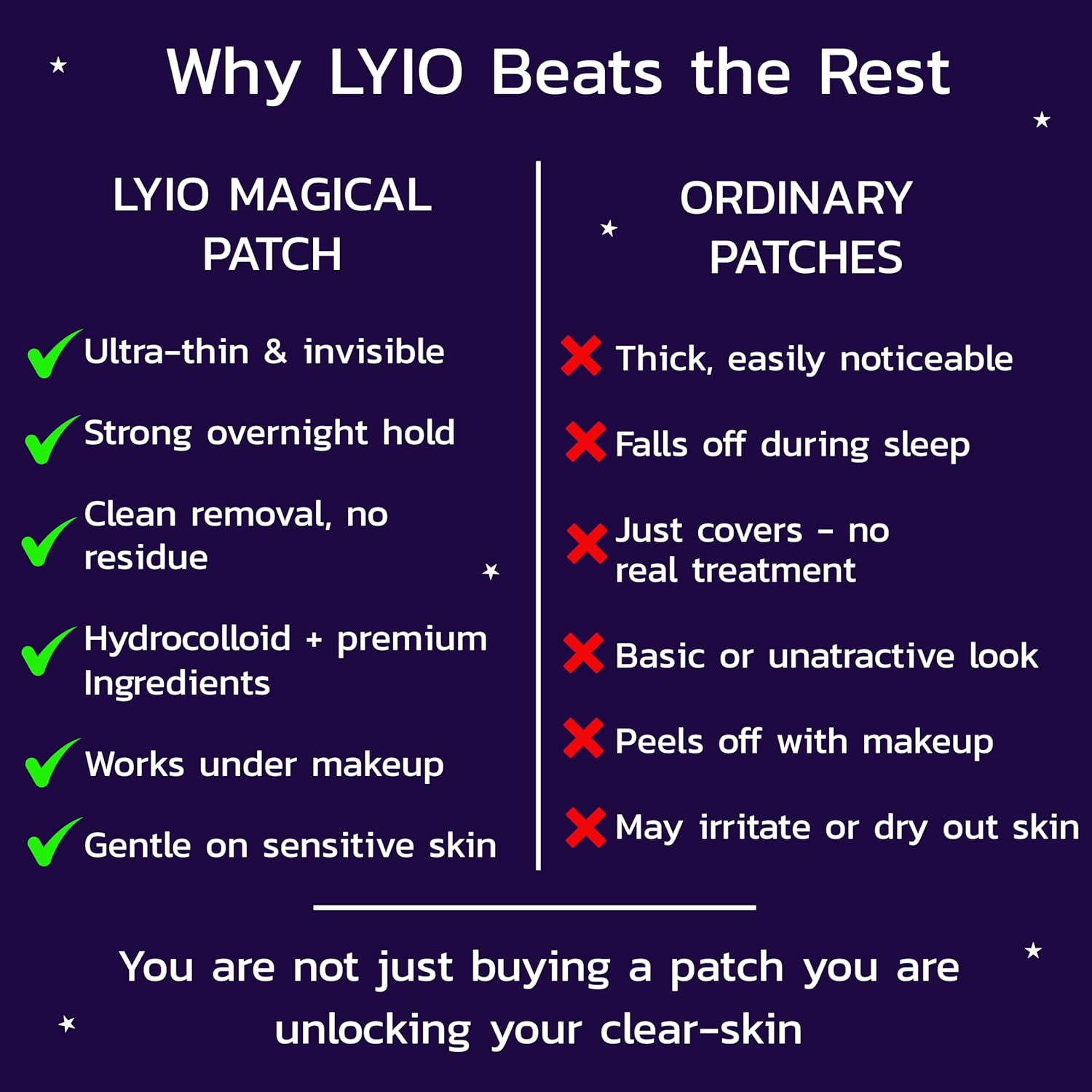 Why LYIO Beats the Rest

LYIO MAGICAL PATCH

Ultra-thin & invisible

Strong overnight hold

Clean removal, no residue

Hydrocolloid + premium Ingredients

Works under makeup

Gentle on sensitive skin

ORDINARY PATCHES

Thick, easily noticeable

Falls off during sleep

Just covers - no real treatment

Basic or unatractive look

Peels off with makeup

May irritate or dry out skin

You are not just buying a patch you are unlocking your clear-skin